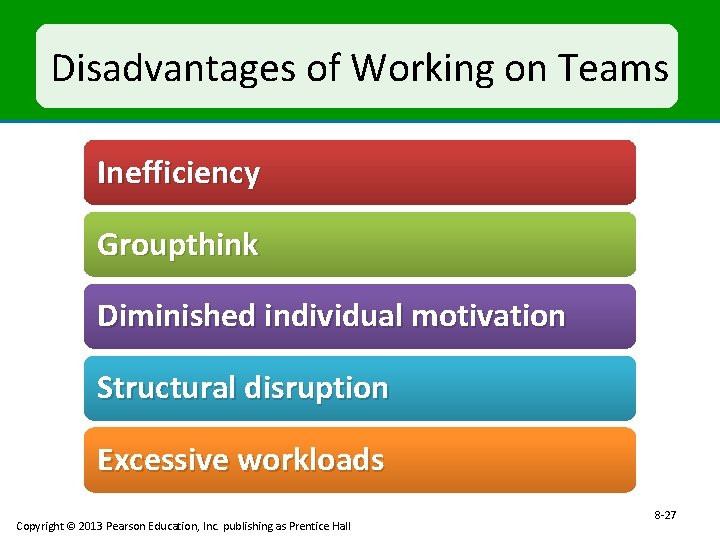 Disadvantages of Working on Teams

Inefficiency

Groupthink

Diminished individual motivation

Structural disruption

Excessive workloads

8-27

Copyright © 2013 Pearson Education, Inc. publishing as Prentice Hall